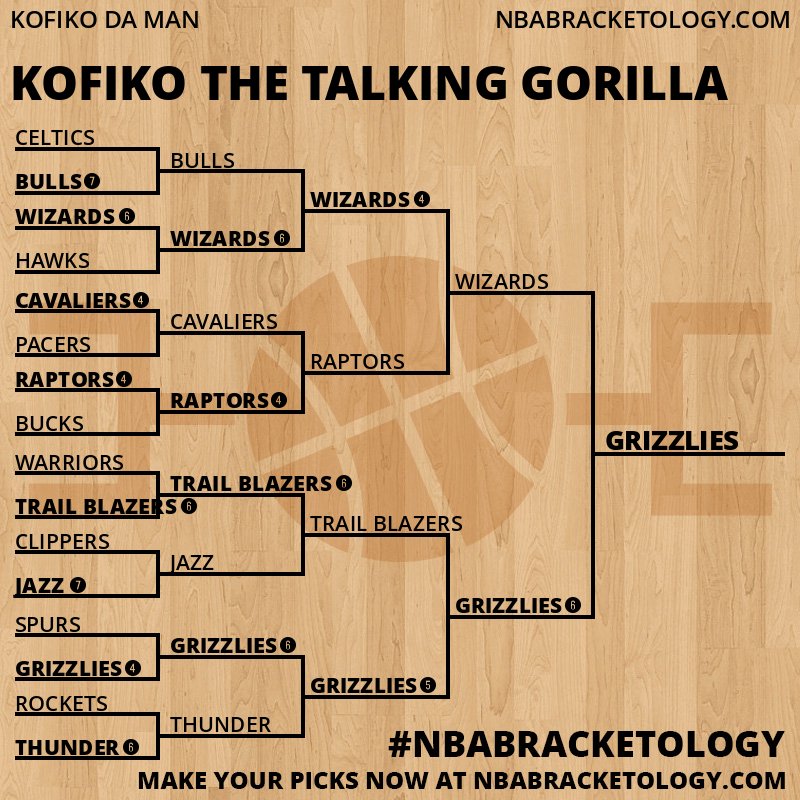 KOFIKO DA MAN
NBABRACKETOLOGY.COM

KOFIKO THE TALKING GORILLA

CELTICS
BULLS 7
WIZARDS 6
HAWKS
CAVALIERS 4
PACERS
RAPTORS 4
BUCKS
WARRIORS
TRAIL BLAZERS 6
CLIPPERS
JAZZ 7
SPURS
GRIZZLIES 4
ROCKETS
THUNDER 6

BULLS
WIZARDS 6
CAVALIERS
RAPTORS 4
TRAIL BLAZERS 6
JAZZ
GRIZZLIES 6
THUNDER

WIZARDS 4
RAPTORS
TRAIL BLAZERS
GRIZZLIES 5

WIZARDS
GRIZZLIES 6

GRIZZLIES

#NBABRACKETOLOGY
MAKE YOUR PICKS NOW AT NBABRACKETOLOGY.COM